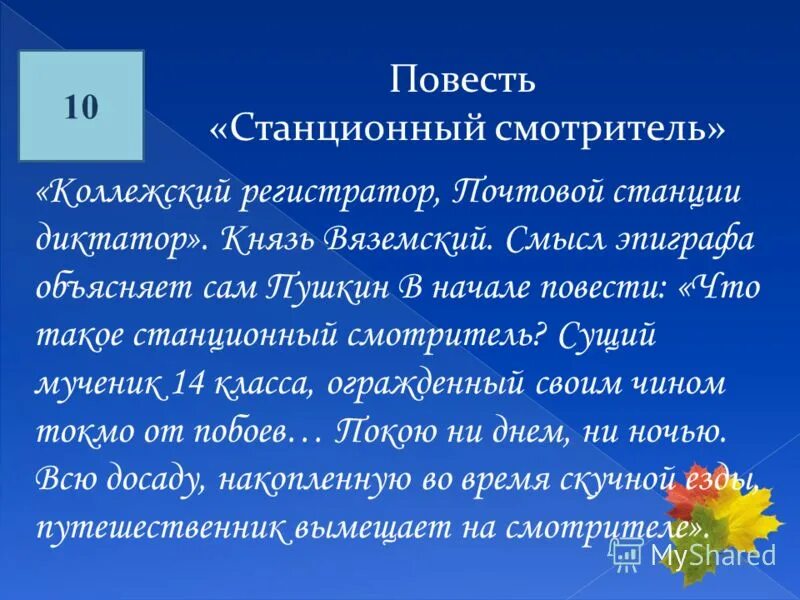 10

Повесть «Станционный смотритель»

«Коллежский регистратор, Почтовой станции диктатор». Князь Вяземский. Смысл эпиграфа объясняет сам Пушкин В начале повести: «Что такое станционный смотритель? Сущий мученик 14 класса, огражденный своим чином токмо от побоев… Покою ни днем, ни ночью. Всю досаду, накопленную во время скучной езды, путешественник вымещает на смотрителе».

MyShared